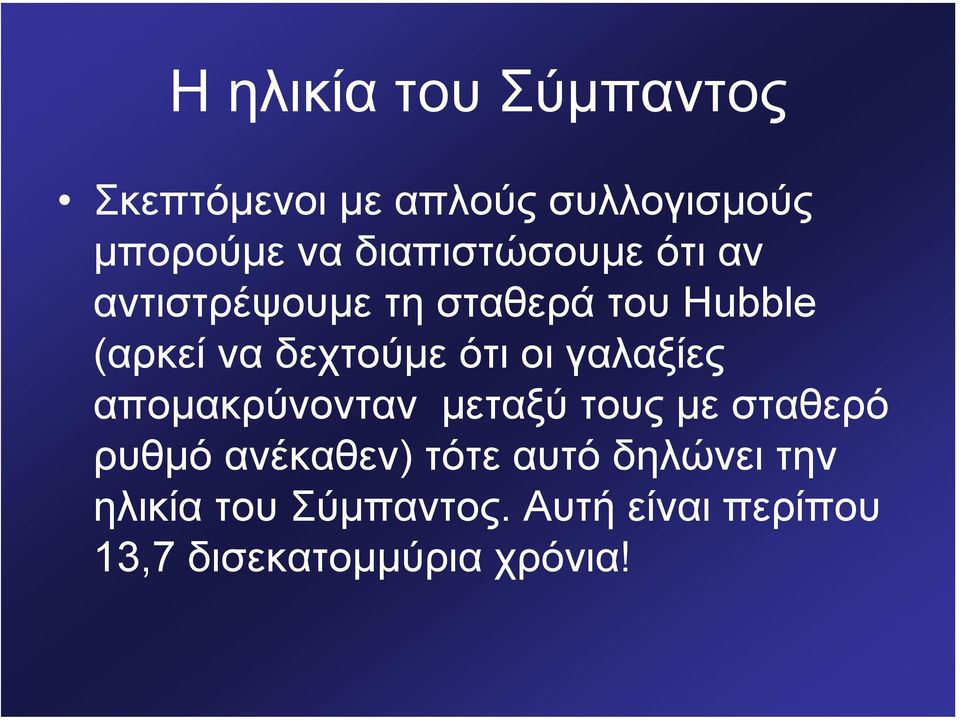 Η ηλικία του Σύμπαντος

• Σκεπτόμενοι με απλούς συλλογισμούς μπορούμε να διαπιστώσουμε ότι αν αντιστρέψουμε τη σταθερά του Hubble (αρκεί να δεχτούμε ότι οι γαλαξίες απομακρύνονταν μεταξύ τους με σταθερό ρυθμό ανέκαθεν) τότε αυτό δηλώνει την ηλικία του Σύμπαντος. Αυτή είναι περίπου 13,7 δισεκατομμύρια χρόνια!